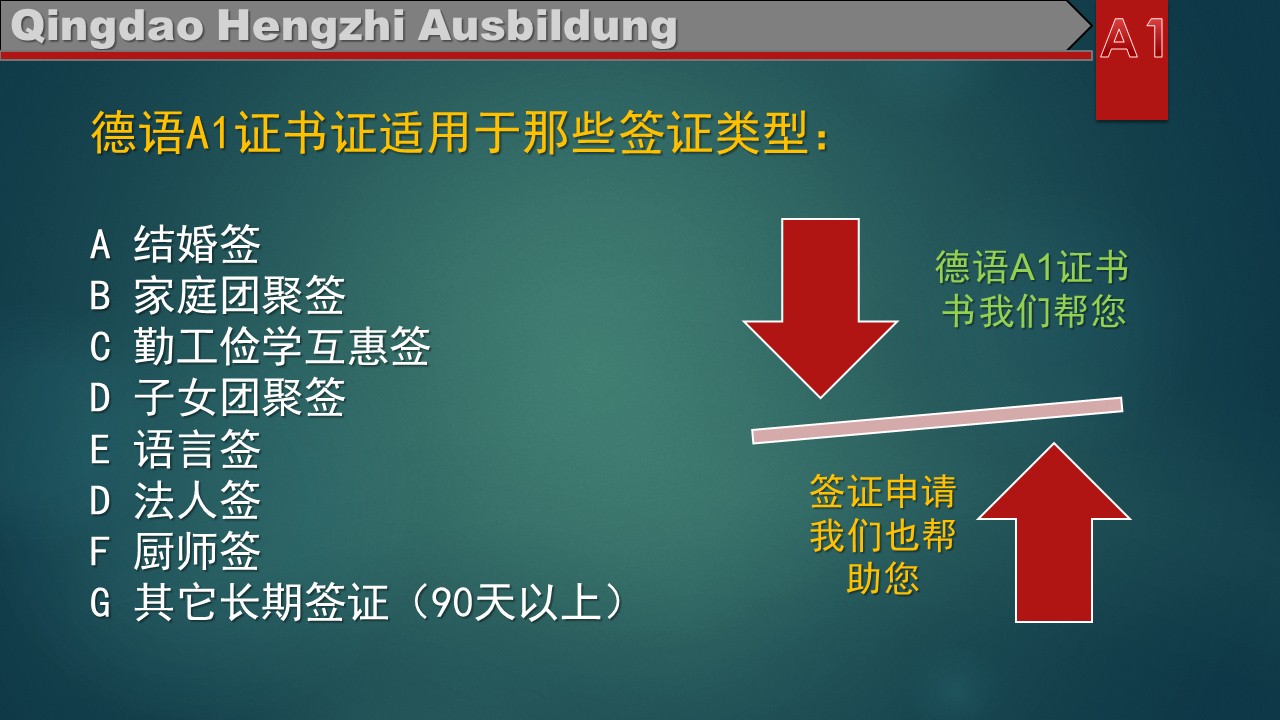 Qingdao Hengzhi Ausbildung

A1

德语A1证书证适用于那些签证类型：

A 结婚签
B 家庭团聚签
C 勤工俭学互惠签
D 子女团聚签
E 语言签
D 法人签
F 厨师签
G 其它长期签证（90天以上）

德语A1证书书我们帮您

签证申请我们也帮助您